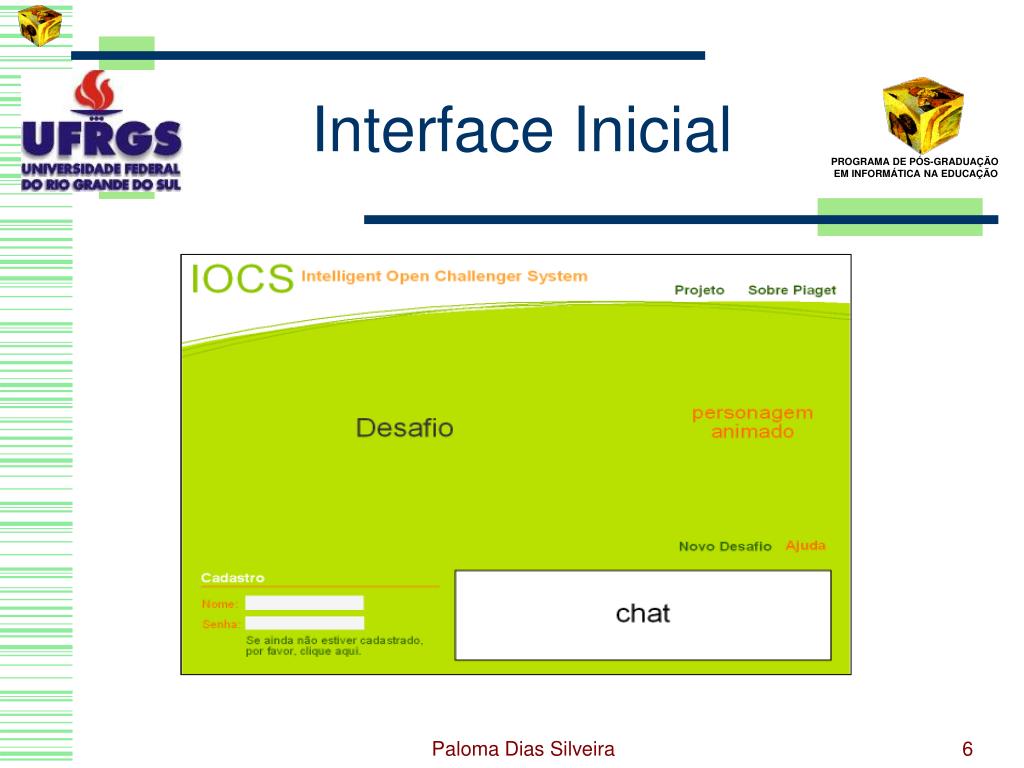 UFRGS
UNIVERSIDADE FEDERAL
DO RIO GRANDE DO SUL

Interface Inicial

PROGRAMA DE PÓS-GRADUAÇÃO
EM INFORMÁTICA NA EDUCAÇÃO

IOCS Intelligent Open Challenger System

Projeto Sobre Piaget

Desafio

personagem animado

Novo Desafio Ajuda

Cadastro

Nome:

Senha:

Se ainda não estiver cadastrado, por favor, clique aqui.

chat

Paloma Dias Silveira

6